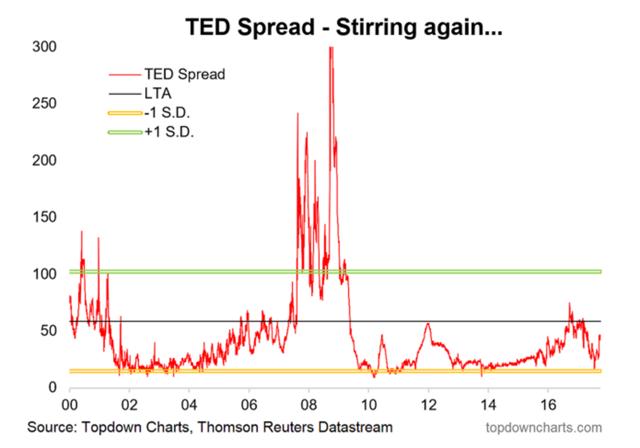 TED Spread - Stirring again...

300
250
200
150
100
50
0

TED Spread
LTA
-1 S.D.
+1 S.D.

00
02
04
06
08
10
12
14
16

Source: Topdown Charts, Thomson Reuters Datastream
topdowncharts.com